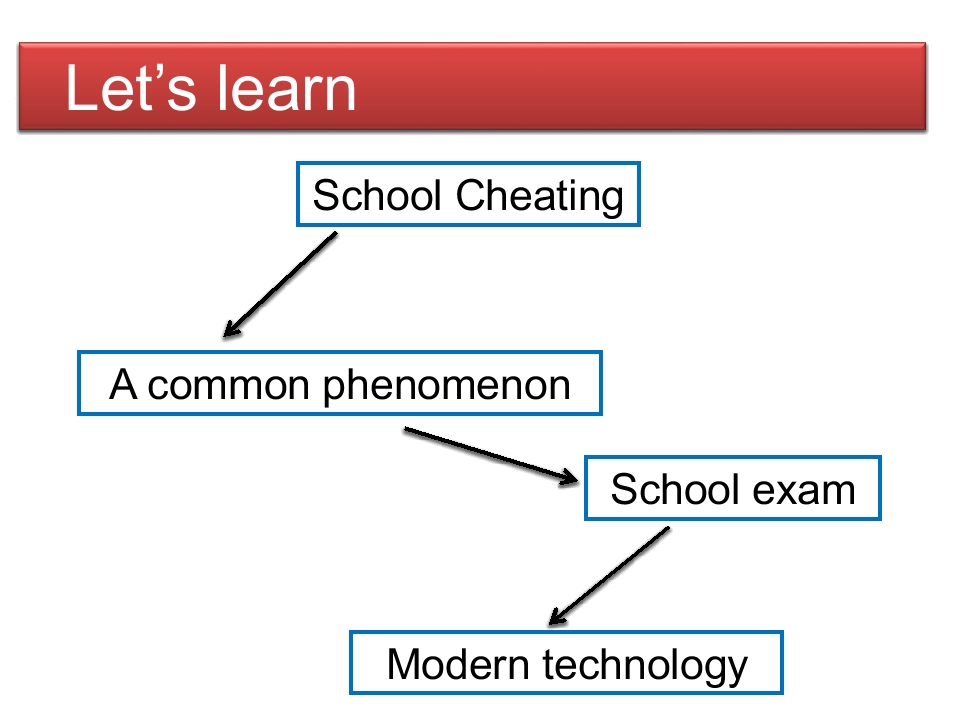 Let’s learn

School Cheating

A common phenomenon

School exam

Modern technology